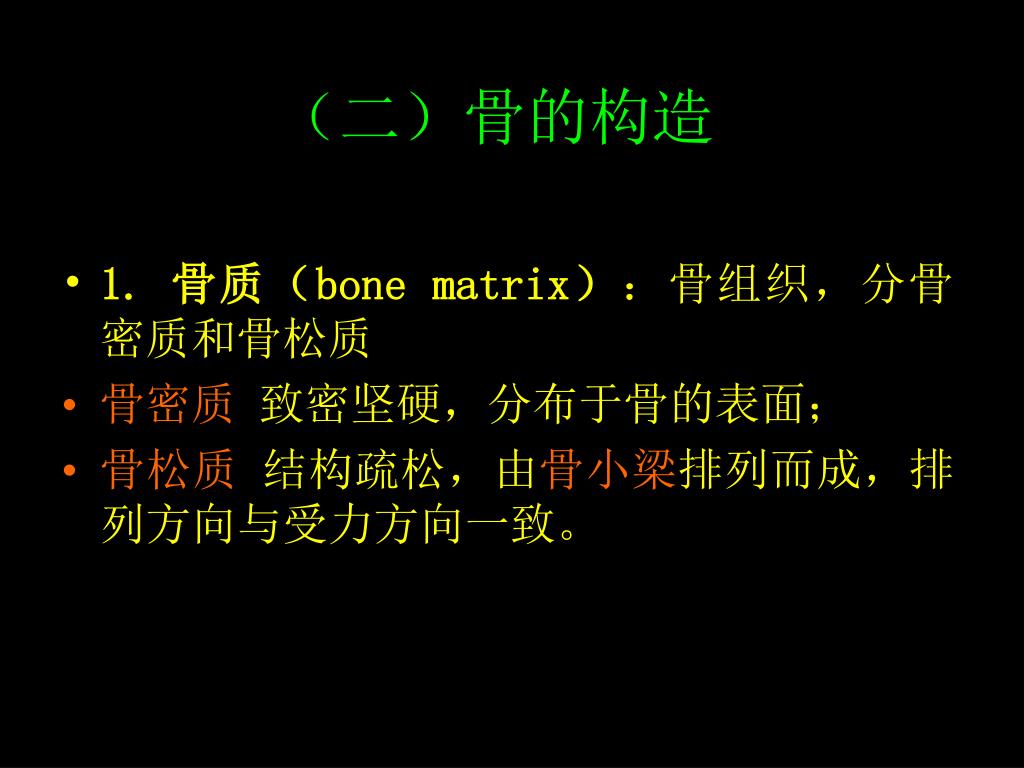 （二）骨的构造

• 1. 骨质（bone matrix）：骨组织，分骨密质和骨松质
• 骨密质 致密坚硬，分布于骨的表面；
• 骨松质 结构疏松，由骨小梁排列而成，排列方向与受力方向一致。